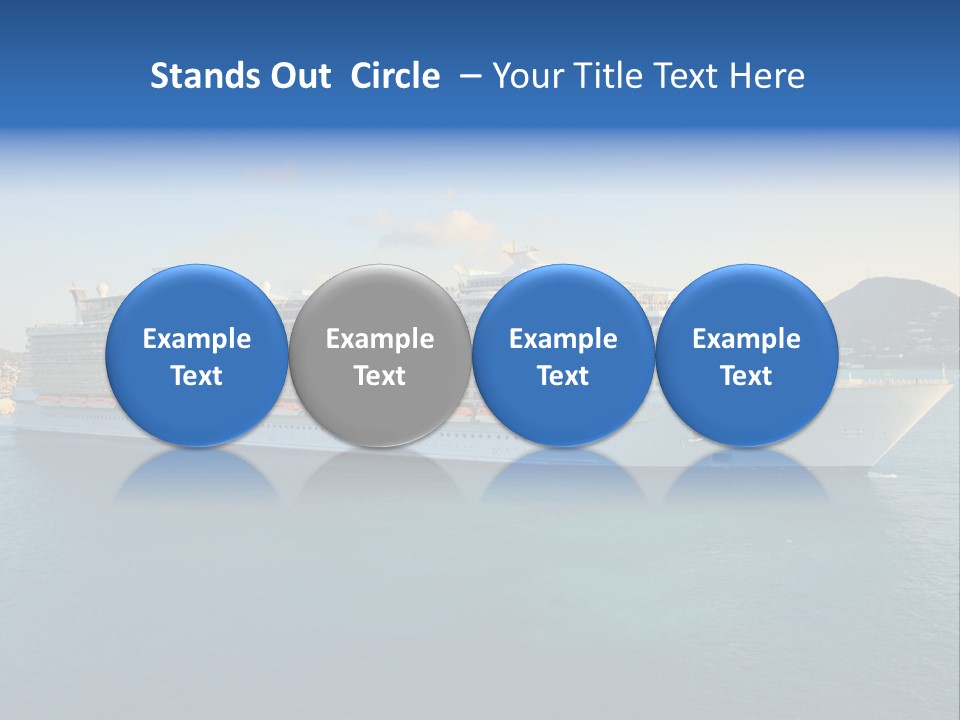 Stands Out Circle – Your Title Text Here

Example Text

Example Text

Example Text

Example Text